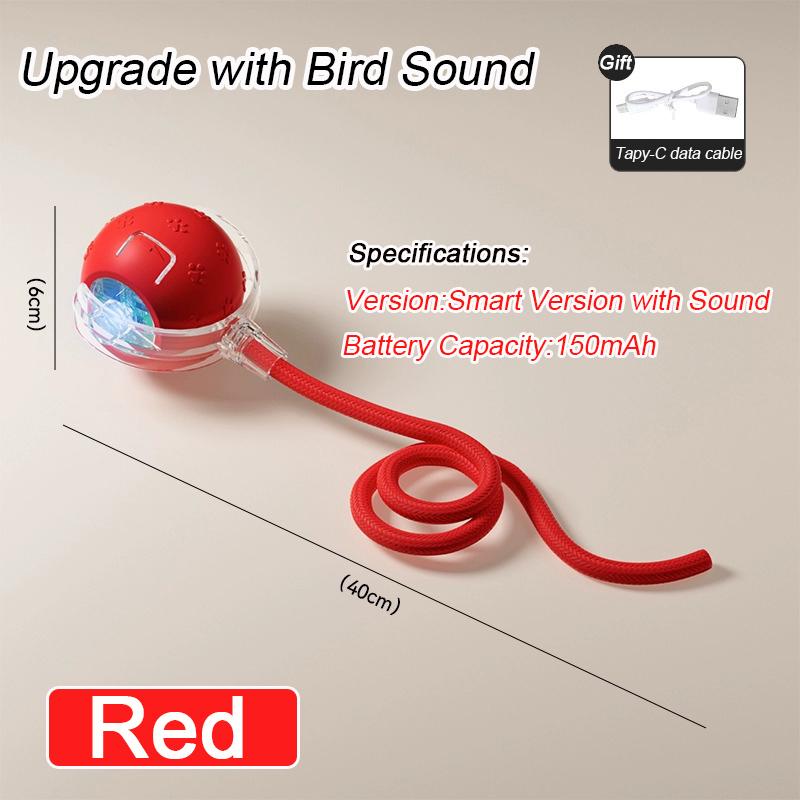 Upgrade with Bird Sound

Gift

Tapy-C data cable

(6cm)

Specifications:

Version:Smart Version with Sound

Battery Capacity:150mAh

(40cm)

Red